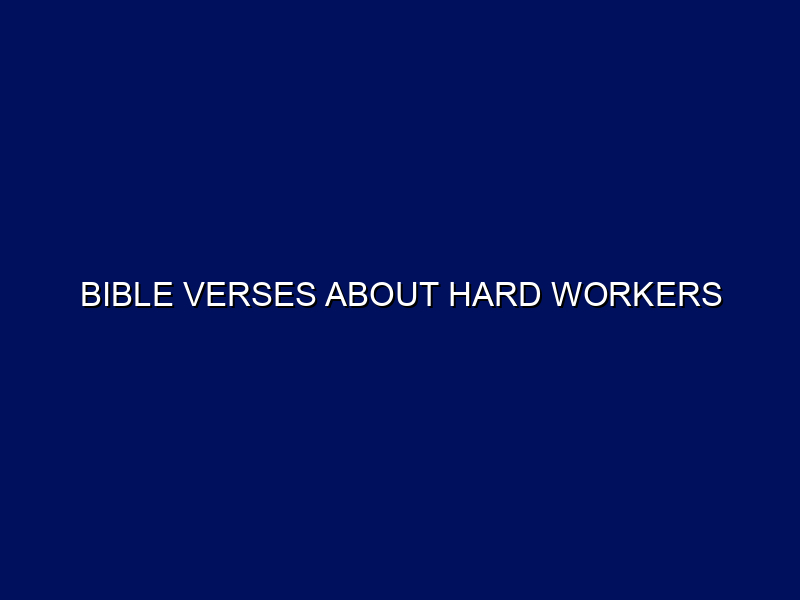 BIBLE VERSES ABOUT HARD WORKERS